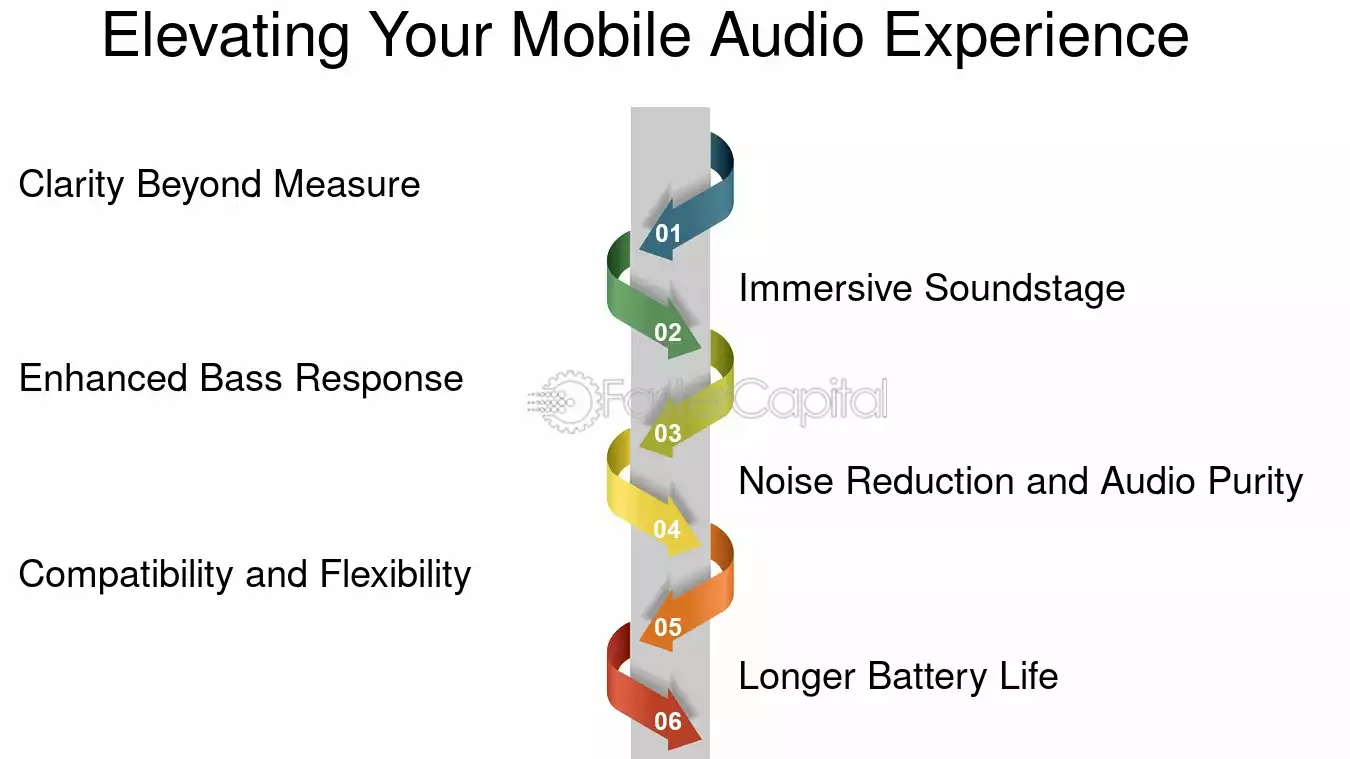 Elevating Your Mobile Audio Experience

Clarity Beyond Measure

01

Immersive Soundstage

02

Enhanced Bass Response

FasterCapital

03

Noise Reduction and Audio Purity

04

Compatibility and Flexibility

05

Longer Battery Life

06